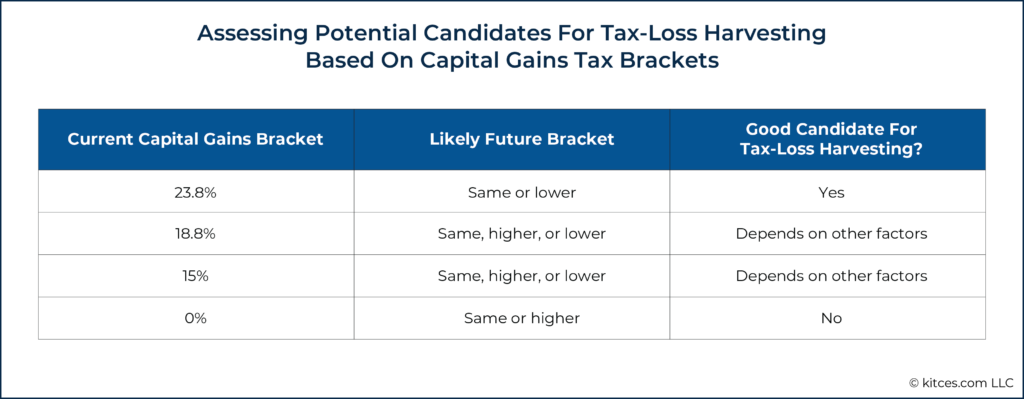 Assessing Potential Candidates For Tax-Loss Harvesting
Based On Capital Gains Tax Brackets

| Current Capital Gains Bracket | Likely Future Bracket | Good Candidate For Tax-Loss Harvesting? |
|---|---|---|
| 23.8% | Same or lower | Yes |
| 18.8% | Same, higher, or lower | Depends on other factors |
| 15% | Same, higher, or lower | Depends on other factors |
| 0% | Same or higher | No |

© kitces.com LLC